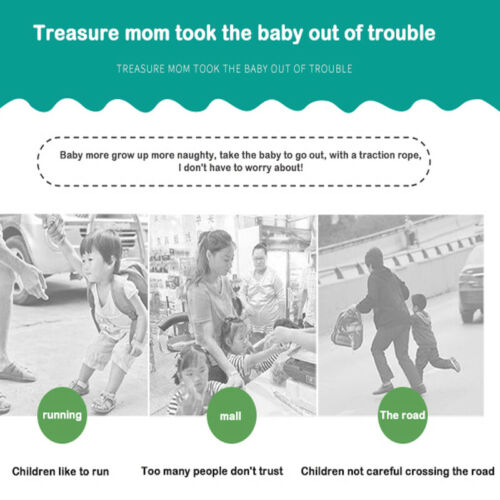 Treasure mom took the baby out of trouble

TREASURE MOM TOOK THE BABY OUT OF TROUBLE

Baby more grow up more naughty, take the baby to go out, with a traction rope, I don't have to worry about!

running

mall

The road

Children like to run

Too many people don't trust

Children not careful crossing the road